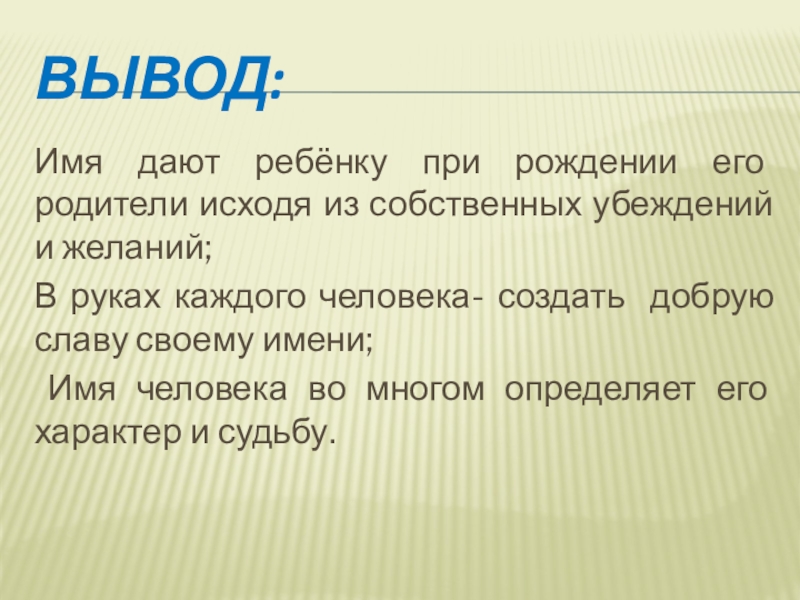 ВЫВОД:

Имя дают ребёнку при рождении его родители исходя из собственных убеждений и желаний;

В руках каждого человека- создать добрую славу своему имени;

Имя человека во многом определяет его характер и судьбу.